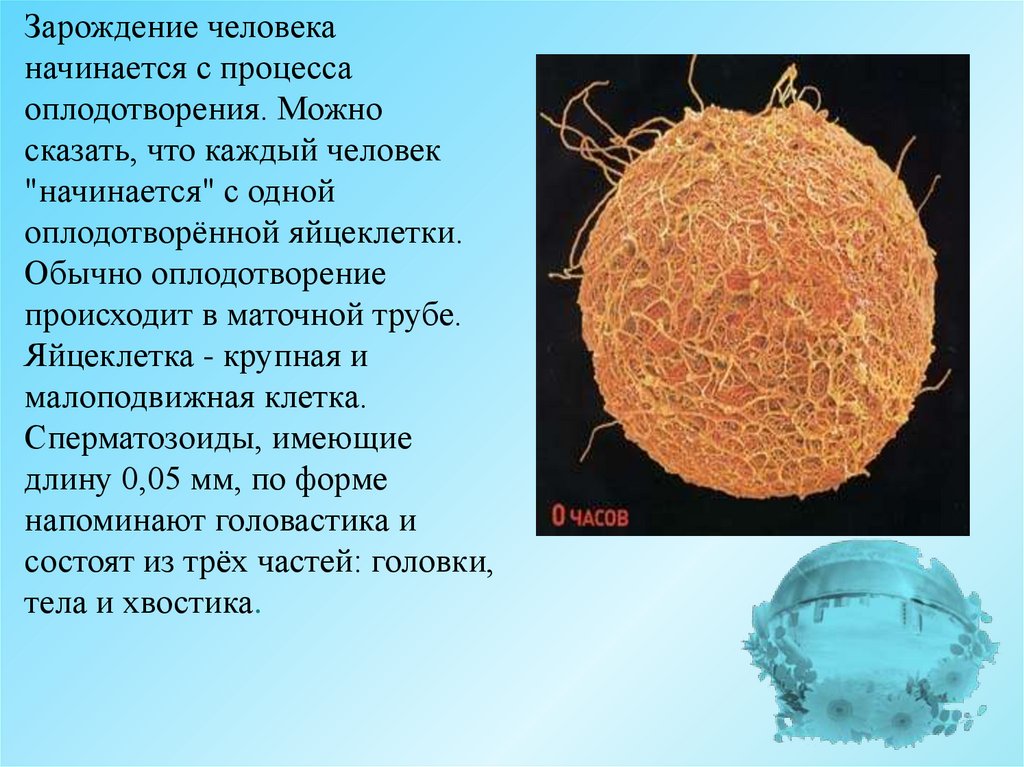 Зарождение человека начинается с процесса оплодотворения. Можно сказать, что каждый человек "начинается" с одной оплодотворённой яйцеклетки. Обычно оплодотворение происходит в маточной трубе. Яйцеклетка - крупная и малоподвижная клетка. Сперматозоиды, имеющие длину 0,05 мм, по форме напоминают головастика и состоят из трёх частей: головки, тела и хвостика.

0 часов